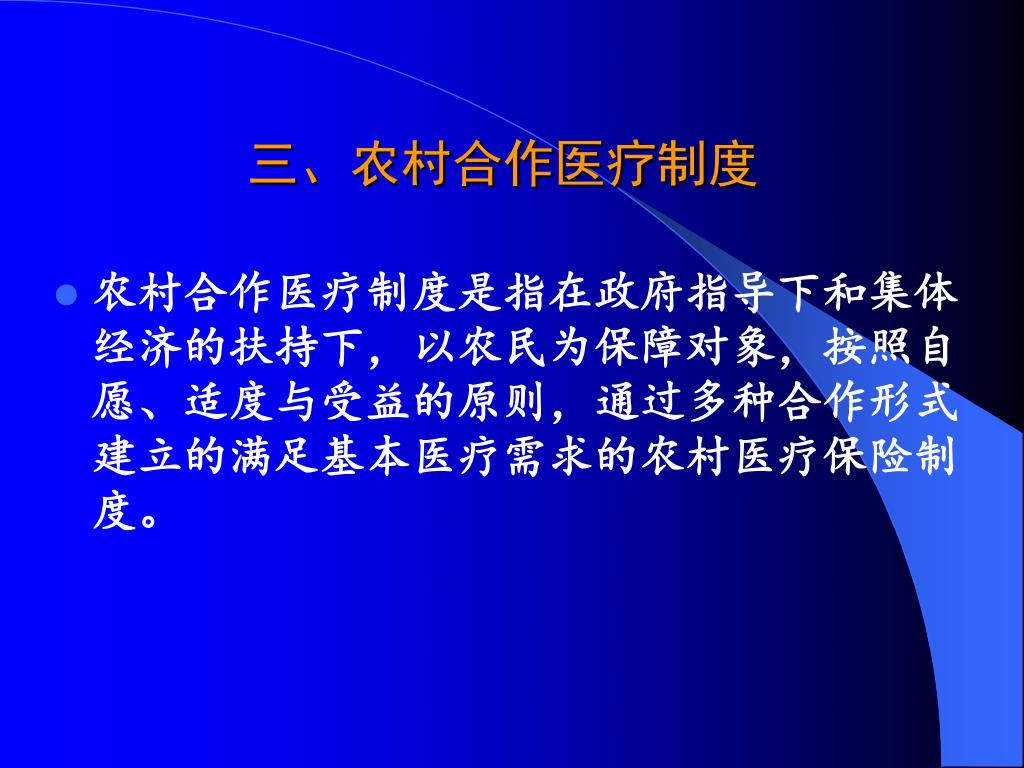 三、农村合作医疗制度

农村合作医疗制度是指在政府指导下和集体经济的扶持下，以农民为保障对象，按照自愿、适度与受益的原则，通过多种合作形式建立的满足基本医疗需求的农村医疗保险制度。